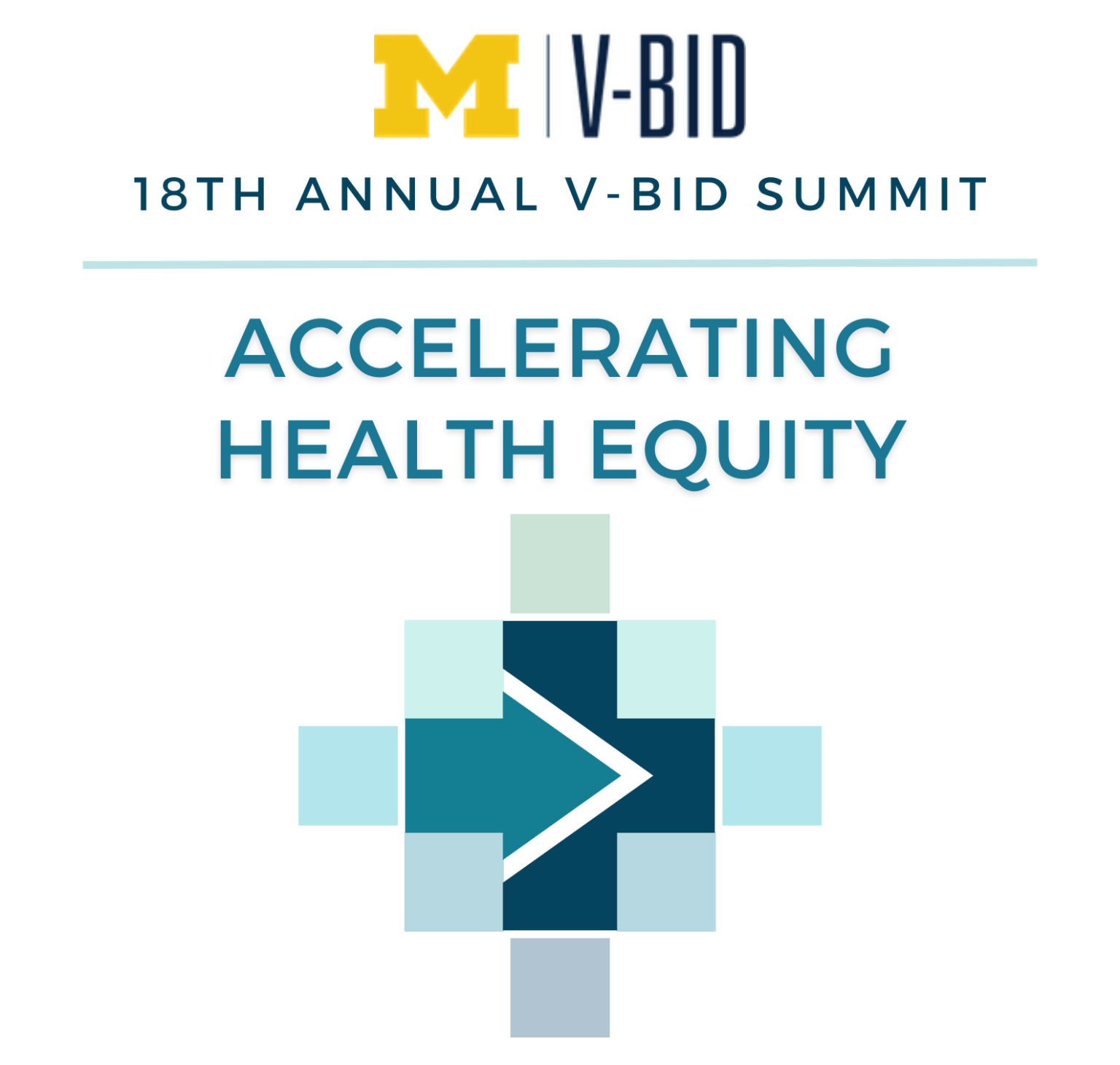 M | V-BID

18TH ANNUAL V-BID SUMMIT

ACCELERATING HEALTH EQUITY